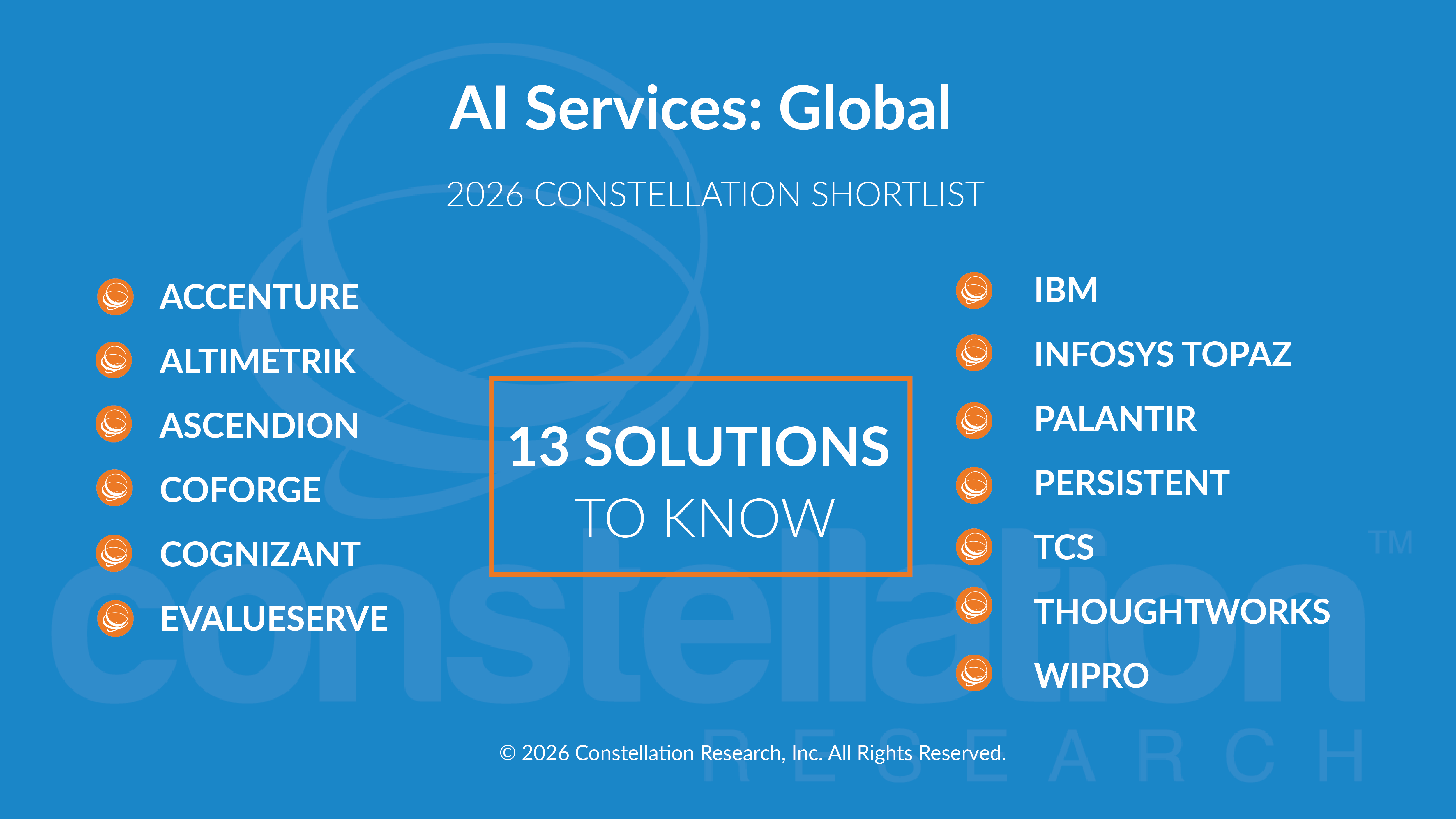 AI Services: Global

2026 CONSTELLATION SHORTLIST

ACCENTURE
ALTIMETRIK
ASCENDION
COFORGE
COGNIZANT
EVALUESERVE

13 SOLUTIONS TO KNOW

IBM
INFOSYS TOPAZ
PALANTIR
PERSISTENT
TCS
THOUGHTWORKS
WIPRO

constellation™ RESEARCH

© 2026 Constellation Research, Inc. All Rights Reserved.